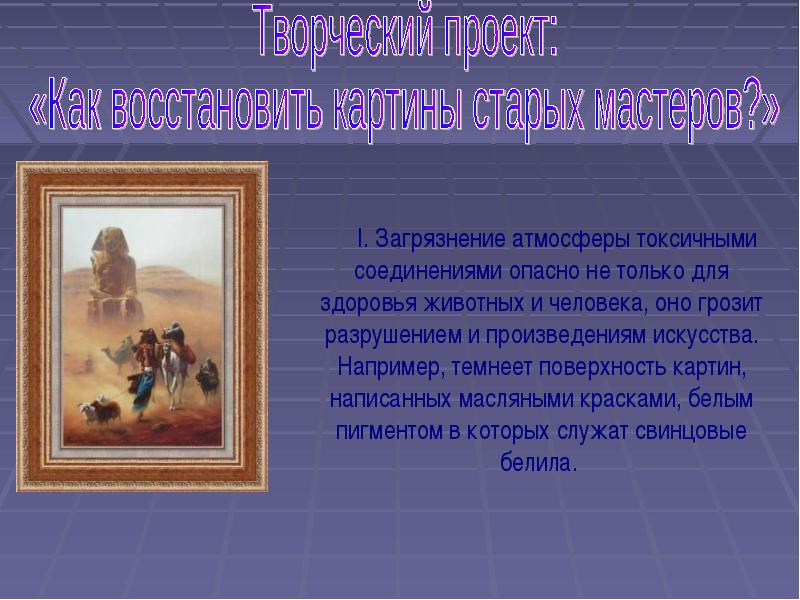 Творческий проект:
«Как восстановить картины старых мастеров?»

I. Загрязнение атмосферы токсичными соединениями опасно не только для здоровья животных и человека, оно грозит разрушением и произведениям искусства. Например, темнеет поверхность картин, написанных масляными красками, белым пигментом в которых служат свинцовые белила.